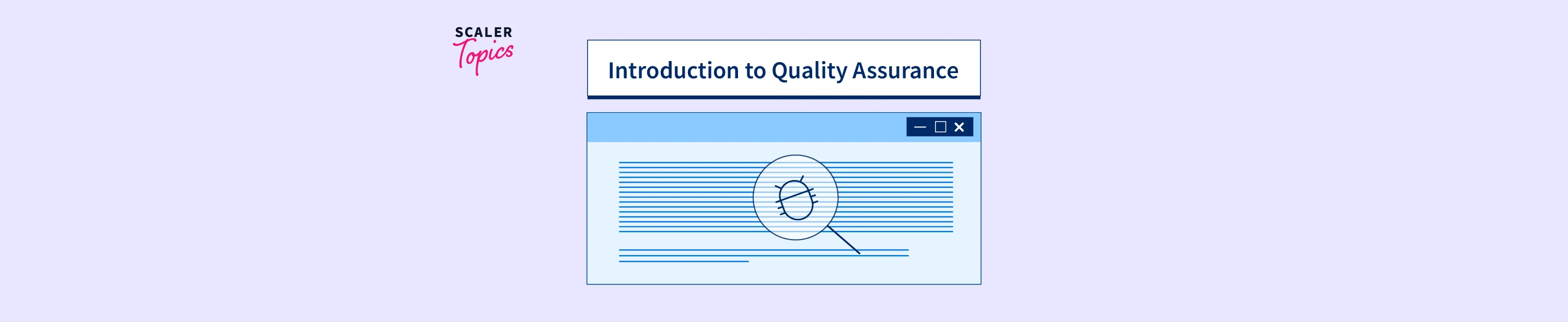 SCALER
Topics

Introduction to Quality Assurance